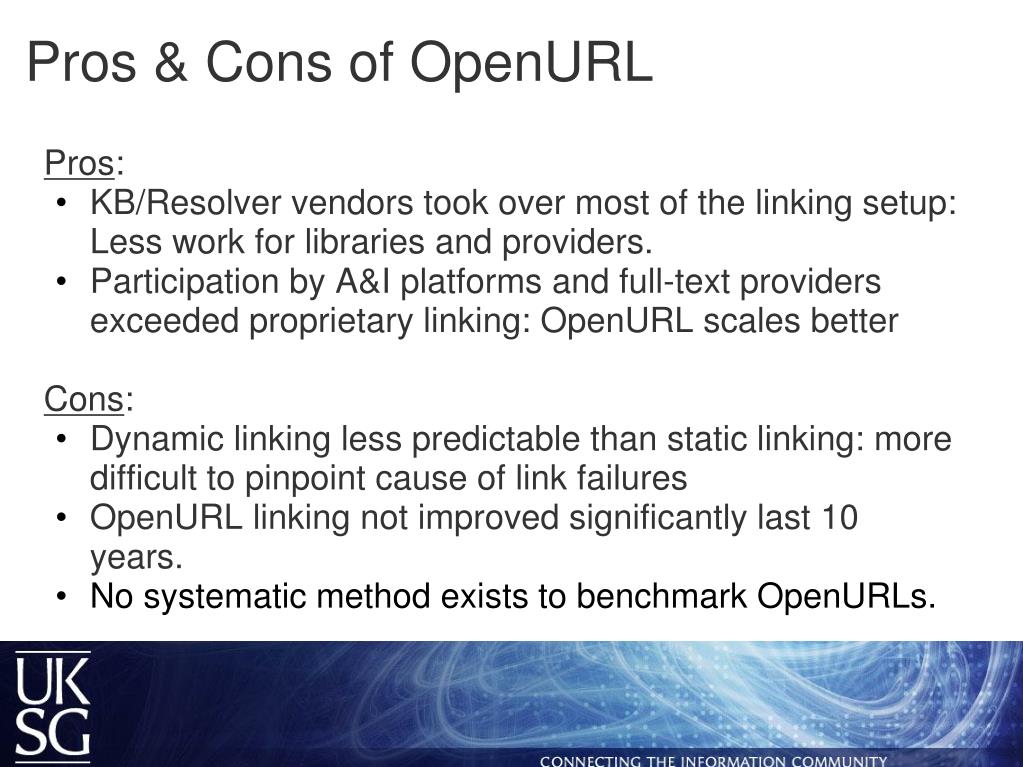 Pros & Cons of OpenURL

Pros:
• KB/Resolver vendors took over most of the linking setup: Less work for libraries and providers.
• Participation by A&I platforms and full-text providers exceeded proprietary linking: OpenURL scales better

Cons:
• Dynamic linking less predictable than static linking: more difficult to pinpoint cause of link failures
• OpenURL linking not improved significantly last 10 years.
• No systematic method exists to benchmark OpenURLs.

UK SG

CONNECTING THE INFORMATION COMMUNITY